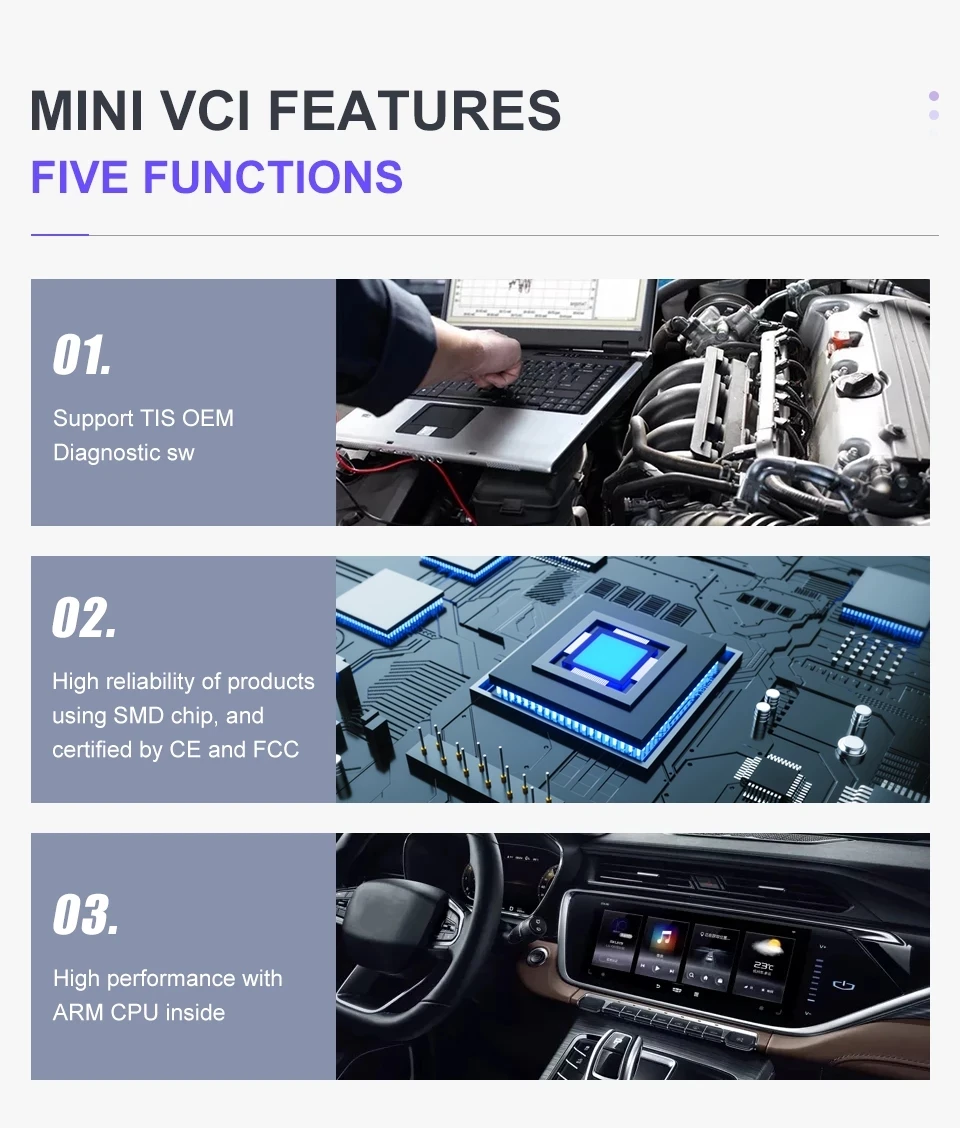 MINI VCI FEATURES
FIVE FUNCTIONS

01.
Support TIS OEM Diagnostic sw

02.
High reliability of products using SMD chip, and certified by CE and FCC

03.
High performance with ARM CPU inside

23°C